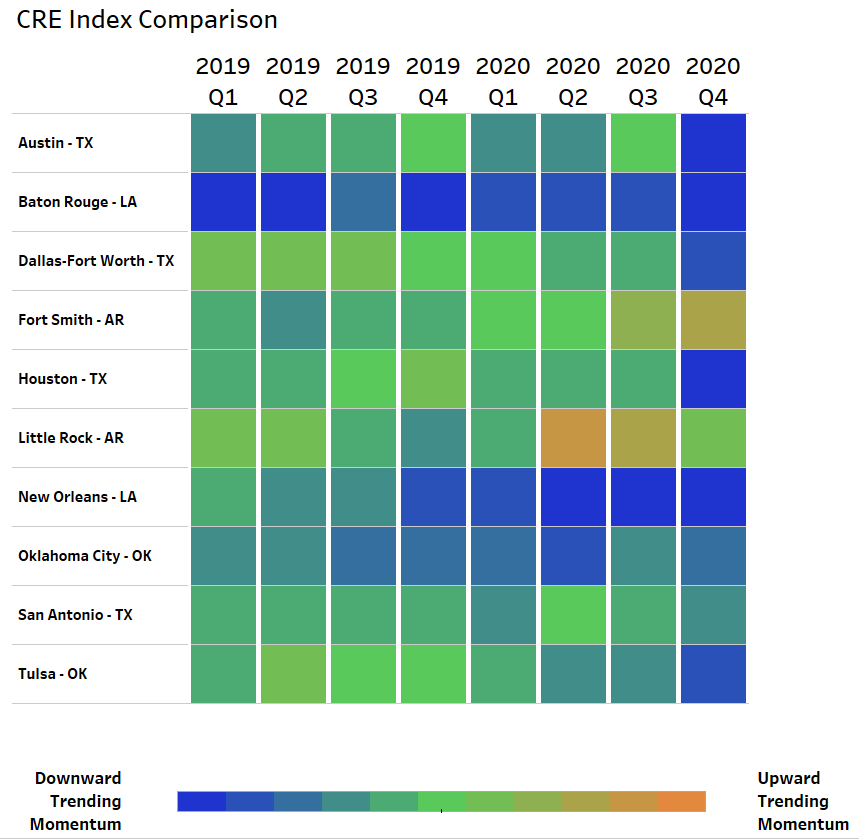 CRE Index Comparison

| | 2019 Q1 | 2019 Q2 | 2019 Q3 | 2019 Q4 | 2020 Q1 | 2020 Q2 | 2020 Q3 | 2020 Q4 |
|---|---|---|---|---|---|---|---|---|
| Austin - TX | | | | | | | | |
| Baton Rouge - LA | | | | | | | | |
| Dallas-Fort Worth - TX | | | | | | | | |
| Fort Smith - AR | | | | | | | | |
| Houston - TX | | | | | | | | |
| Little Rock - AR | | | | | | | | |
| New Orleans - LA | | | | | | | | |
| Oklahoma City - OK | | | | | | | | |
| San Antonio - TX | | | | | | | | |
| Tulsa - OK | | | | | | | | |

Downward Trending Momentum

Upward Trending Momentum